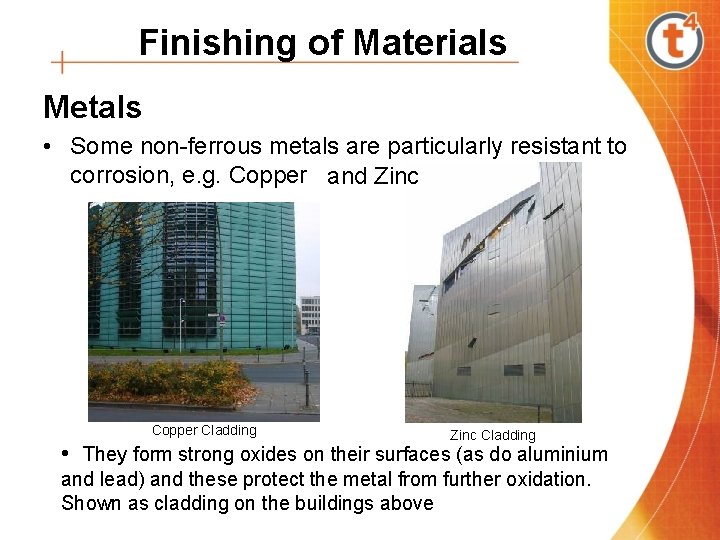 Finishing of Materials

t4

Metals

• Some non-ferrous metals are particularly resistant to corrosion, e.g. Copper and Zinc

Copper Cladding

Zinc Cladding

• They form strong oxides on their surfaces (as do aluminium and lead) and these protect the metal from further oxidation. Shown as cladding on the buildings above